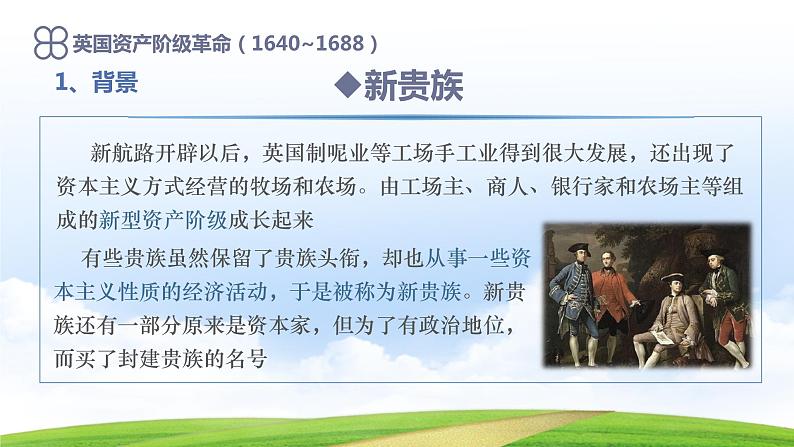 英国资产阶级革命（1640~1688）

1、背景

◆新贵族

新航路开辟以后，英国制呢业等工场手工业得到很大发展，还出现了资本主义方式经营的牧场和农场。由工场主、商人、银行家和农场主等组成的新型资产阶级成长起来

有些贵族虽然保留了贵族头衔，却也从事一些资本主义性质的经济活动，于是被称为新贵族。新贵族还有一部分原来是资本家，但为了有政治地位，而买了封建贵族的名号